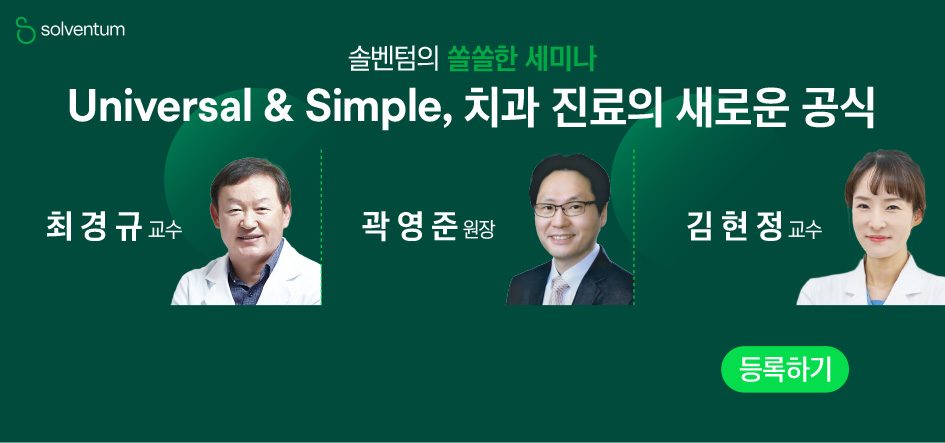 solventum

솔벤텀의 쏠쏠한 세미나

Universal & Simple, 치과 진료의 새로운 공식

최경규 교수

곽영준 원장

김현정 교수

등록하기